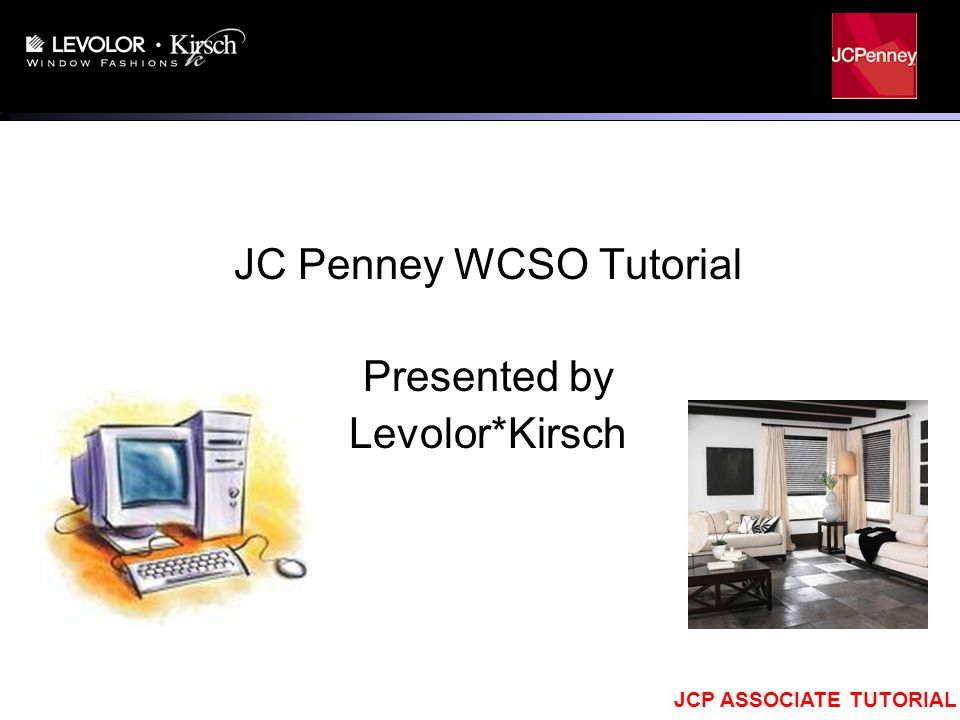 LEVOLOR · Kirsch
WINDOW FASHIONS

JCPenney

JC Penney WCSO Tutorial

Presented by
Levolor*Kirsch

JCP ASSOCIATE TUTORIAL